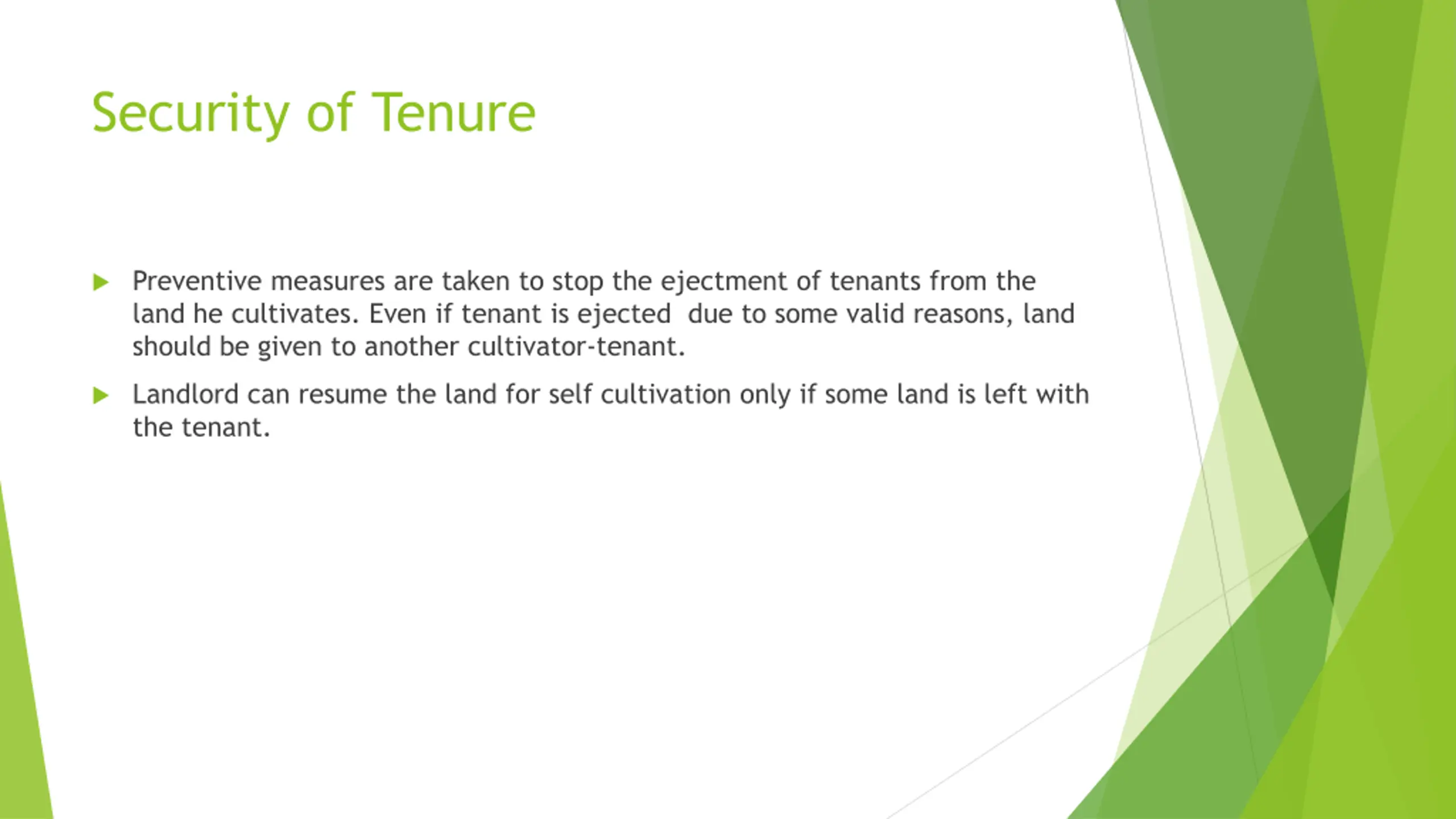 Security of Tenure

Preventive measures are taken to stop the ejectment of tenants from the land he cultivates. Even if tenant is ejected due to some valid reasons, land should be given to another cultivator-tenant.

Landlord can resume the land for self cultivation only if some land is left with the tenant.